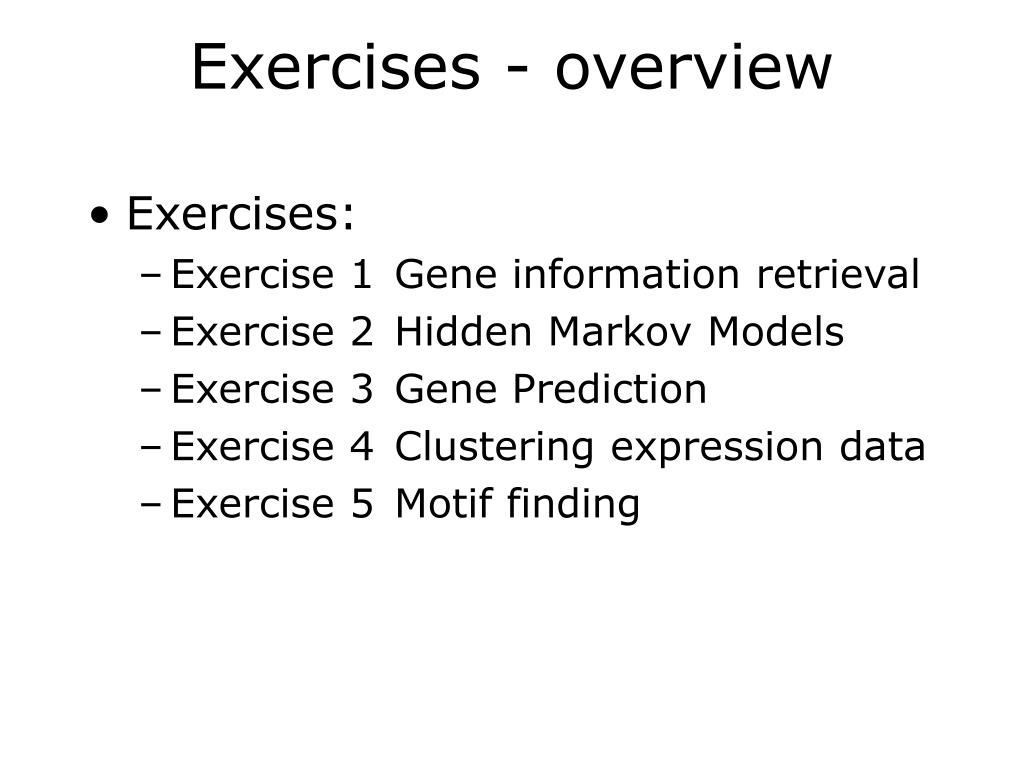 Exercises - overview

• Exercises:
– Exercise 1 Gene information retrieval
– Exercise 2 Hidden Markov Models
– Exercise 3 Gene Prediction
– Exercise 4 Clustering expression data
– Exercise 5 Motif finding